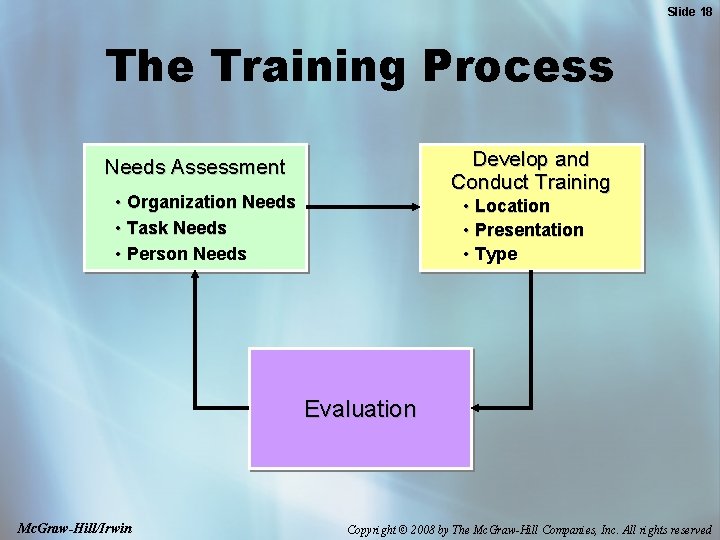 Slide 18

The Training Process

Needs Assessment
• Organization Needs
• Task Needs
• Person Needs

Develop and Conduct Training
• Location
• Presentation
• Type

Evaluation

McGraw-Hill/Irwin

Copyright © 2008 by The McGraw-Hill Companies, Inc. All rights reserved